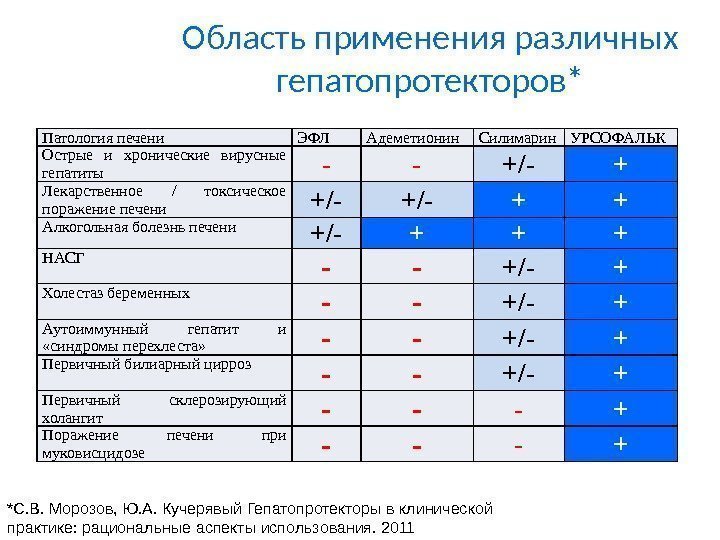 Область применения различных гепатопротекторов*

| Патология печени | ЭФЛ | Адеметионин | Силимарин | УРСОФАЛЬК |
|---|---|---|---|---|
| Острые и хронические вирусные гепатиты | - | - | +/- | + |
| Лекарственное / токсическое поражение печени | +/- | +/- | + | + |
| Алкогольная болезнь печени | +/- | + | + | + |
| НАСГ | - | - | +/- | + |
| Холестаз беременных | - | - | +/- | + |
| Аутоиммунный гепатит и «синдромы перехлеста» | - | - | +/- | + |
| Первичный билиарный цирроз | - | - | +/- | + |
| Первичный склерозирующий холангит | - | - | - | + |
| Поражение печени при муковисцидозе | - | - | - | + |

*С.В. Морозов, Ю.А. Кучерявый Гепатопротекторы в клинической практике: рациональные аспекты использования. 2011